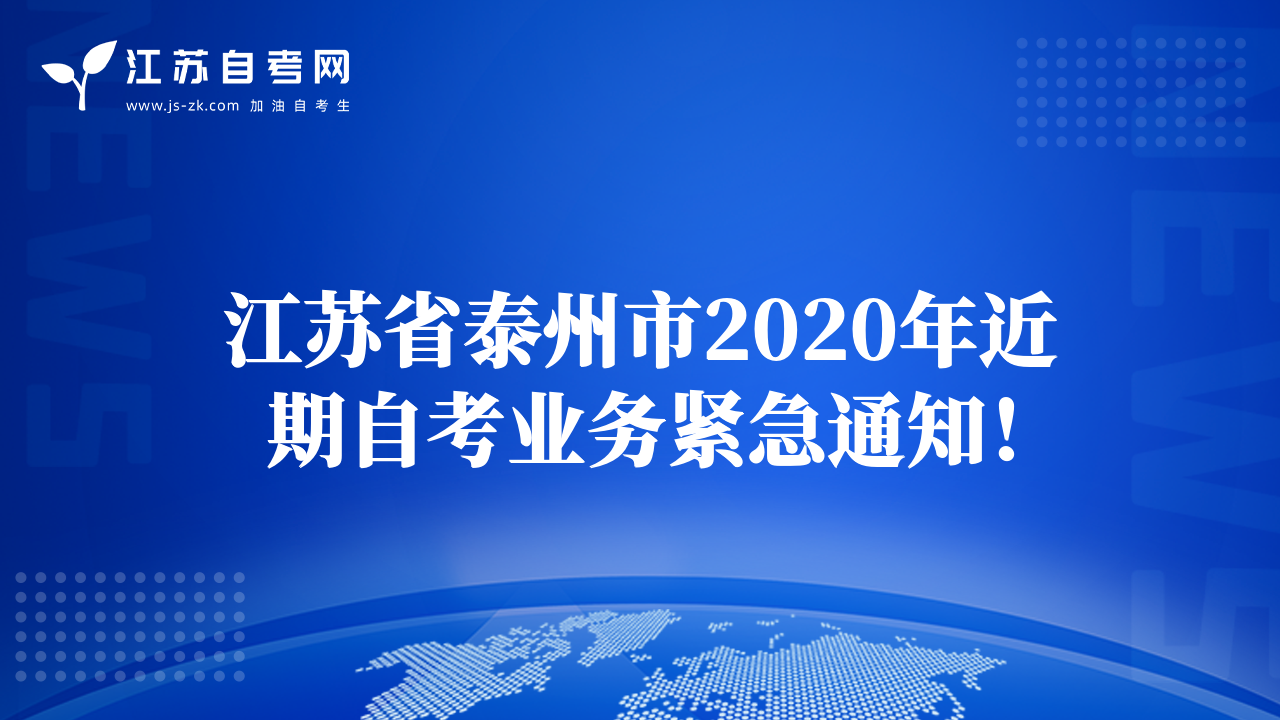 江苏自考网
www.js-zk.com 加油自考生

NEWS

江苏省泰州市2020年近期自考业务紧急通知！

NEWS